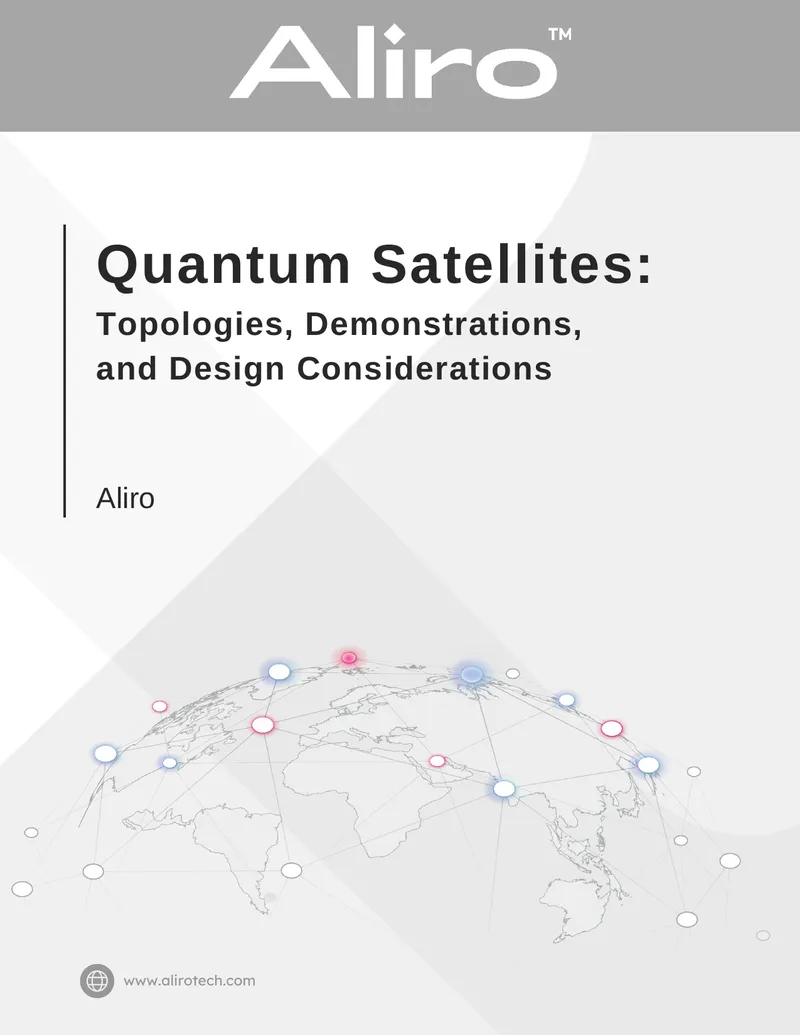 Aliro™

Quantum Satellites:

Topologies, Demonstrations, and Design Considerations

Aliro

www.alirotech.com